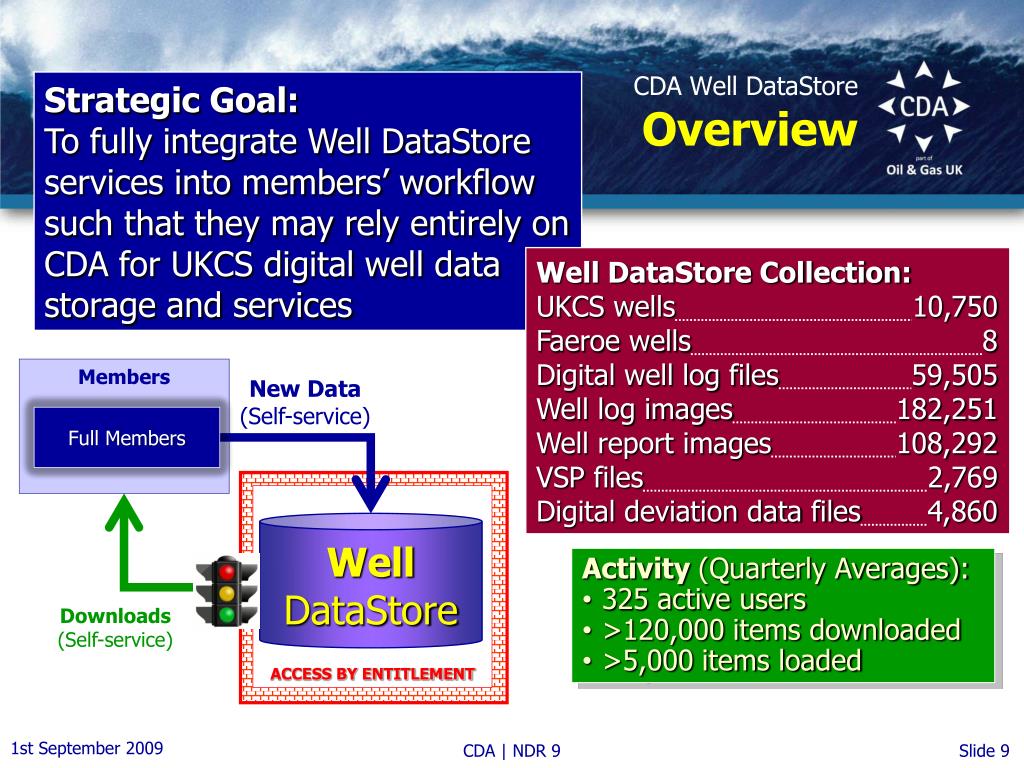 Strategic Goal:
To fully integrate Well DataStore services into members' workflow such that they may rely entirely on CDA for UKCS digital well data storage and services

CDA Well DataStore
Overview

CDA
part of
Oil & Gas UK

Well DataStore Collection:
UKCS wells 10,750
Faeroe wells 8
Digital well log files 59,505
Well log images 182,251
Well report images 108,292
VSP files 2,769
Digital deviation data files 4,860

Members
Full Members

New Data
(Self-service)

Well
DataStore

ACCESS BY ENTITLEMENT

Downloads
(Self-service)

Activity (Quarterly Averages):
• 325 active users
• >120,000 items downloaded
• >5,000 items loaded

1st September 2009
CDA | NDR 9
Slide 9